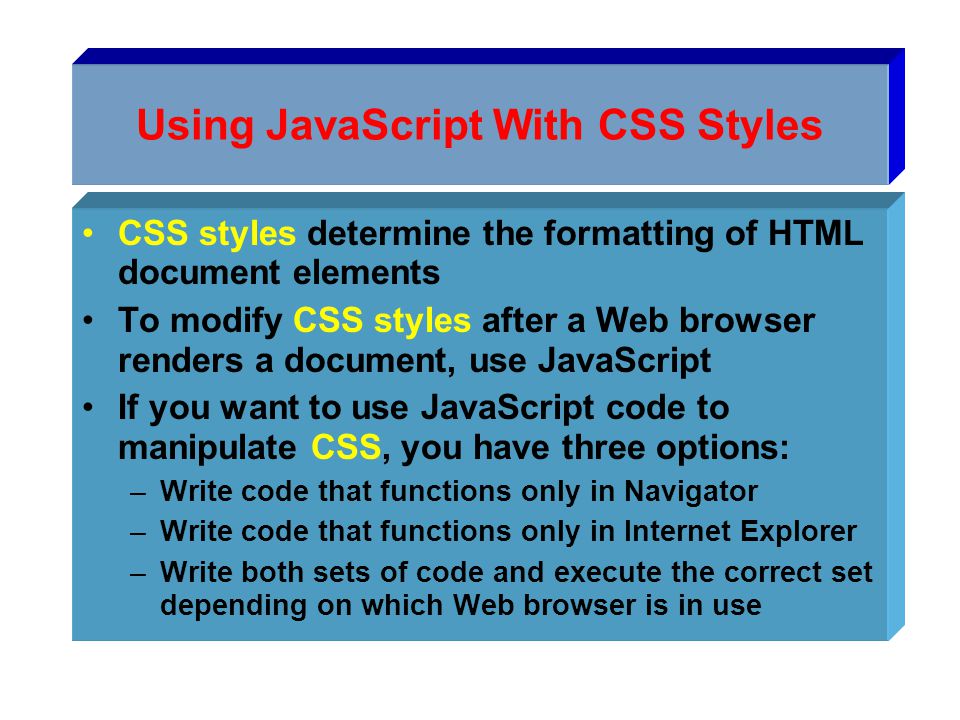 Using JavaScript With CSS Styles

• CSS styles determine the formatting of HTML document elements
• To modify CSS styles after a Web browser renders a document, use JavaScript
• If you want to use JavaScript code to manipulate CSS, you have three options:
– Write code that functions only in Navigator
– Write code that functions only in Internet Explorer
– Write both sets of code and execute the correct set depending on which Web browser is in use